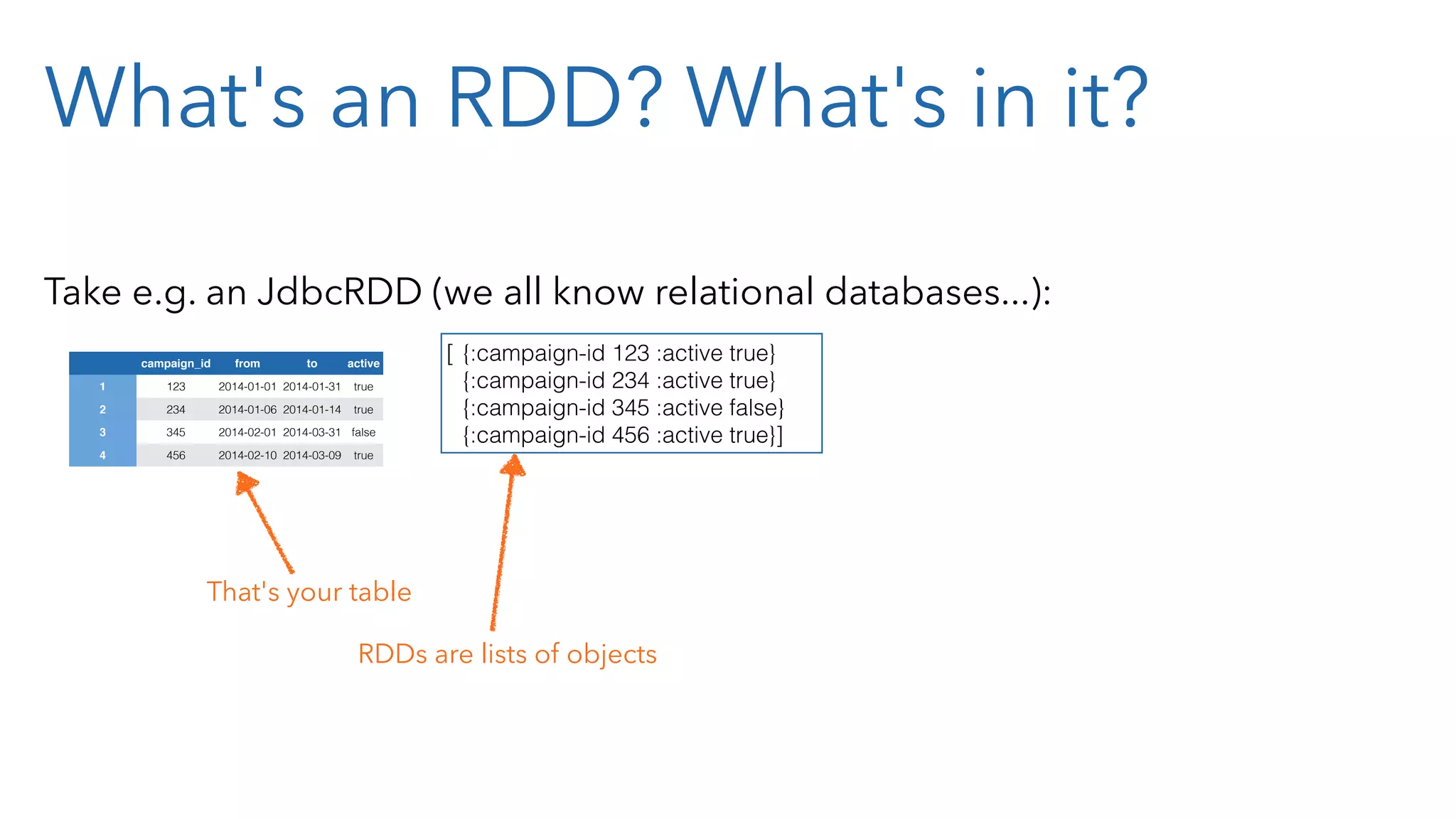 What's an RDD? What's in it?

Take e.g. an JdbcRDD (we all know relational databases...):

| | campaign_id | from | to | active |
|---|---|---|---|---|
| 1 | 123 | 2014-01-01 | 2014-01-31 | true |
| 2 | 234 | 2014-01-06 | 2014-01-14 | true |
| 3 | 345 | 2014-02-01 | 2014-03-31 | false |
| 4 | 456 | 2014-02-10 | 2014-03-09 | true |

[ {:campaign-id 123 :active true}
{:campaign-id 234 :active true}
{:campaign-id 345 :active false}
{:campaign-id 456 :active true}]

That's your table

RDDs are lists of objects